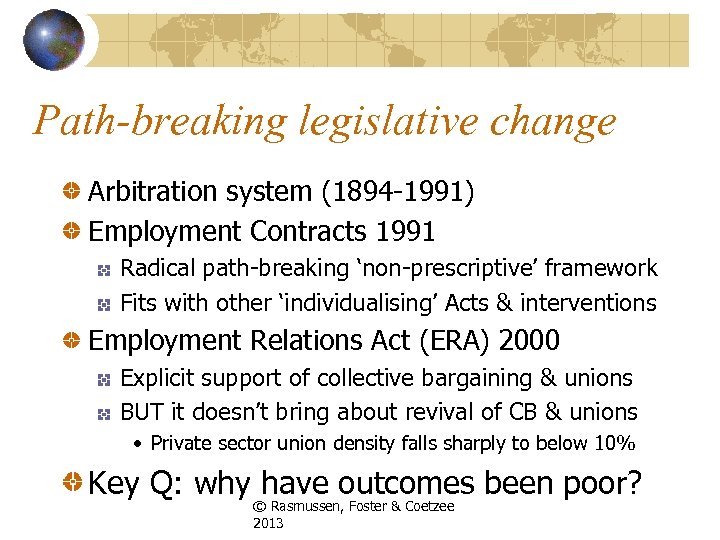 Path-breaking legislative change

Arbitration system (1894-1991)

Employment Contracts 1991

Radical path-breaking ‘non-prescriptive’ framework

Fits with other ‘individualising’ Acts & interventions

Employment Relations Act (ERA) 2000

Explicit support of collective bargaining & unions

BUT it doesn’t bring about revival of CB & unions

• Private sector union density falls sharply to below 10%

Key Q: why have outcomes been poor?

© Rasmussen, Foster & Coetzee 2013